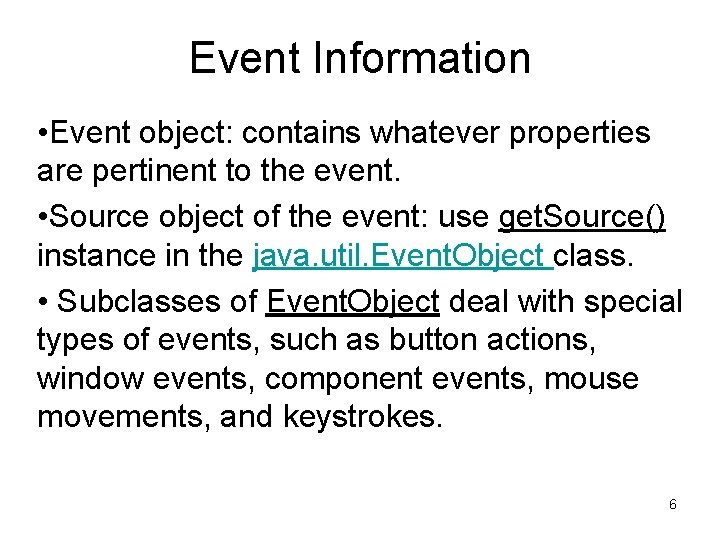 Event Information

•Event object: contains whatever properties are pertinent to the event.

•Source object of the event: use getSource() instance in the java.util.EventObject class.

• Subclasses of EventObject deal with special types of events, such as button actions, window events, component events, mouse movements, and keystrokes.

6